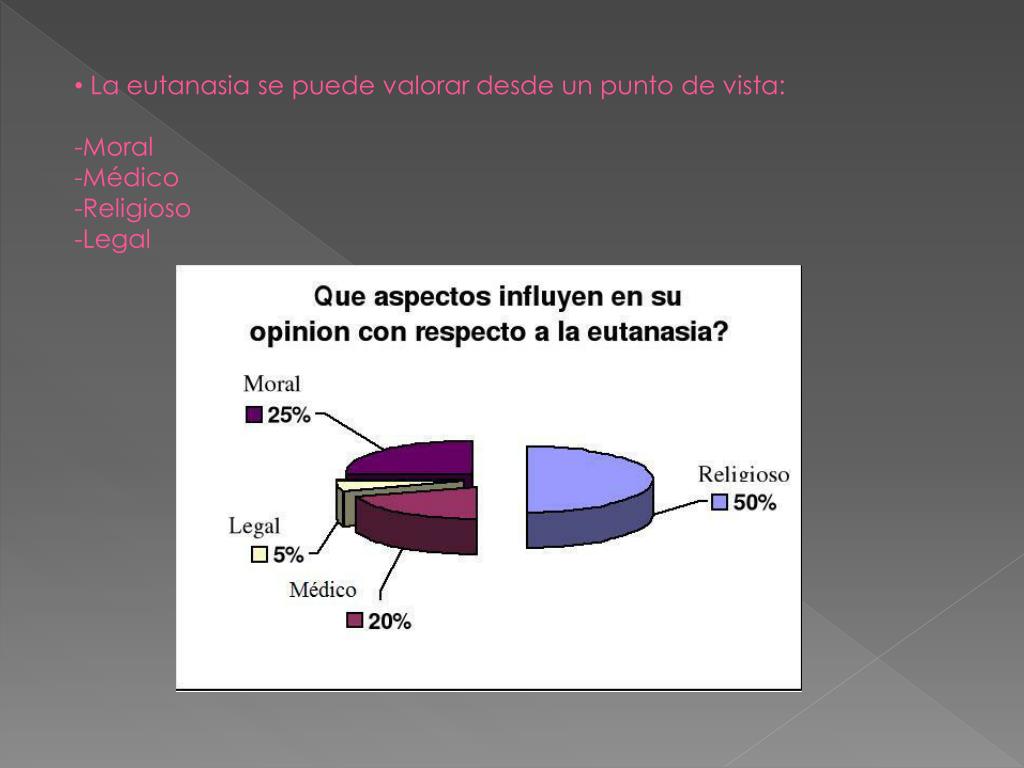 • La eutanasia se puede valorar desde un punto de vista:

-Moral
-Médico
-Religioso
-Legal

Que aspectos influyen en su opinion con respecto a la eutanasia?

Moral
25%

Religioso
50%

Legal
5%

Médico
20%